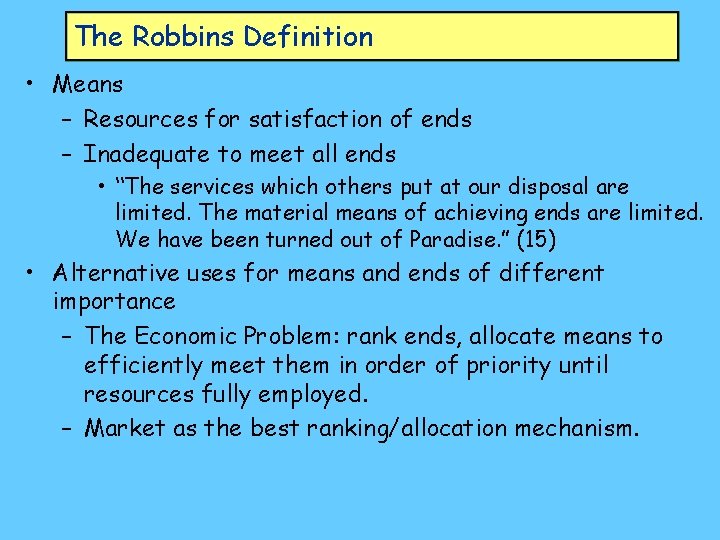 The Robbins Definition

• Means
  – Resources for satisfaction of ends
  – Inadequate to meet all ends
    • “The services which others put at our disposal are limited. The material means of achieving ends are limited. We have been turned out of Paradise.” (15)
• Alternative uses for means and ends of different importance
  – The Economic Problem: rank ends, allocate means to efficiently meet them in order of priority until resources fully employed.
  – Market as the best ranking/allocation mechanism.